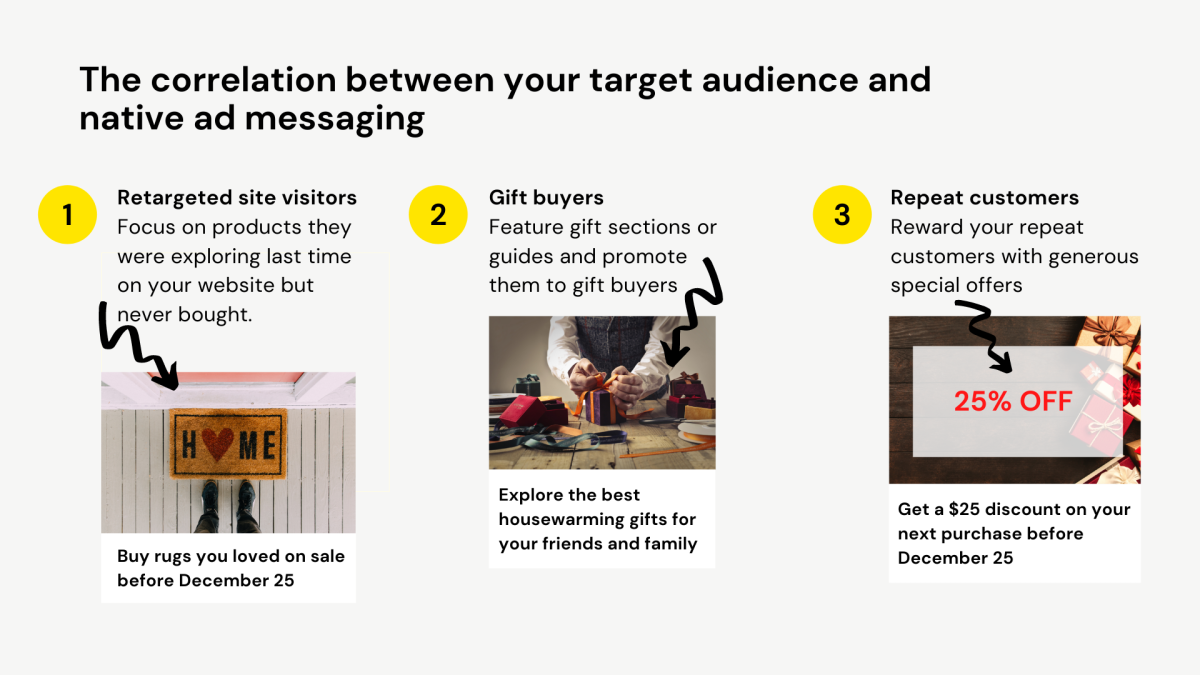 The correlation between your target audience and native ad messaging

1
Retargeted site visitors
Focus on products they were exploring last time on your website but never bought.

H♥ME

Buy rugs you loved on sale before December 25

2
Gift buyers
Feature gift sections or guides and promote them to gift buyers

Explore the best housewarming gifts for your friends and family

3
Repeat customers
Reward your repeat customers with generous special offers

25% OFF

Get a $25 discount on your next purchase before December 25